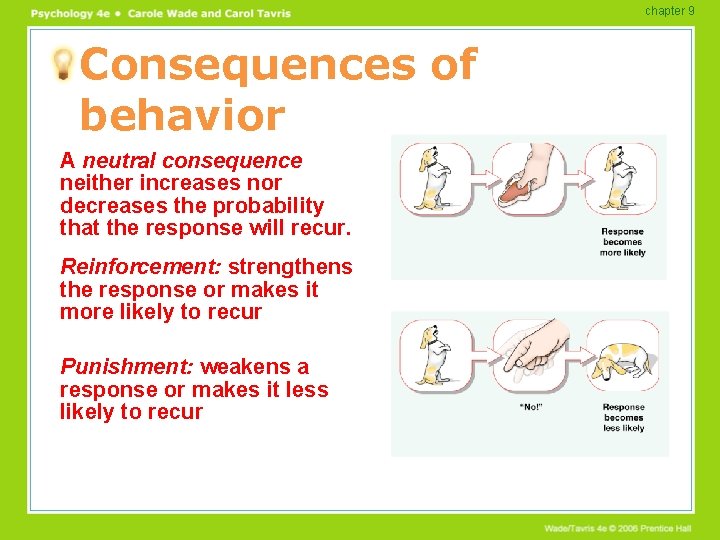 Psychology 4e • Carole Wade and Carol Tavris

chapter 9

Consequences of behavior

A neutral consequence neither increases nor decreases the probability that the response will recur.

Reinforcement: strengthens the response or makes it more likely to recur

Punishment: weakens a response or makes it less likely to recur

Response becomes more likely

"No!"

Response becomes less likely

Wade/Tavris 4e © 2006 Prentice Hall